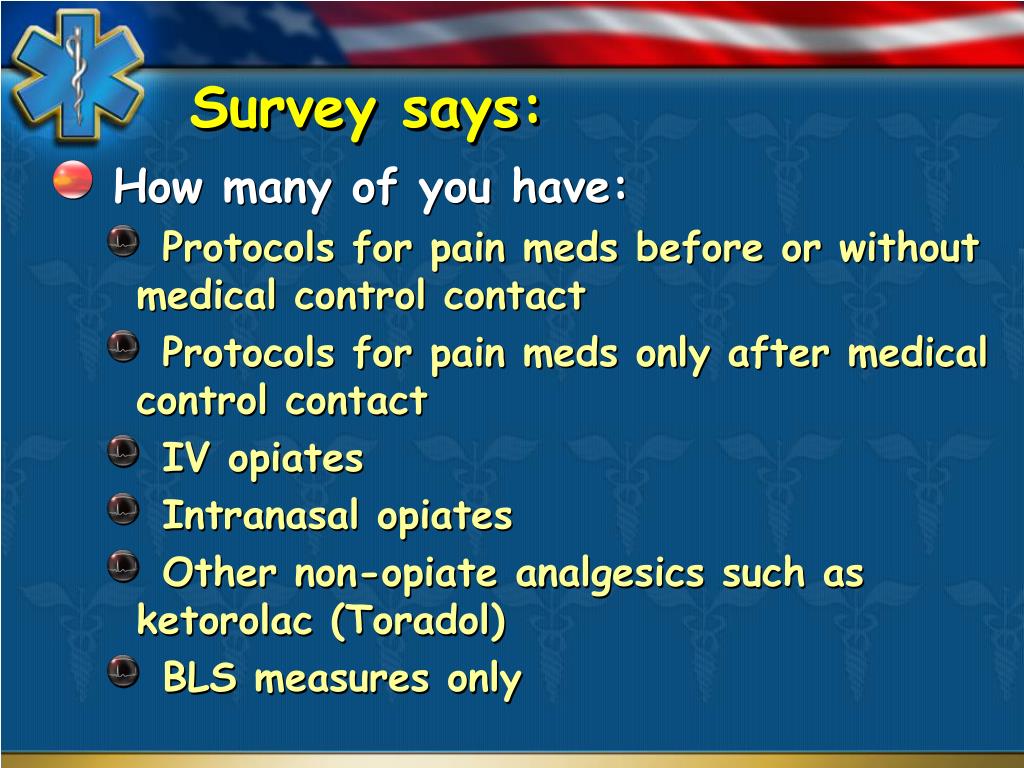 Survey says:

How many of you have:

Protocols for pain meds before or without medical control contact

Protocols for pain meds only after medical control contact

IV opiates

Intranasal opiates

Other non-opiate analgesics such as ketorolac (Toradol)

BLS measures only